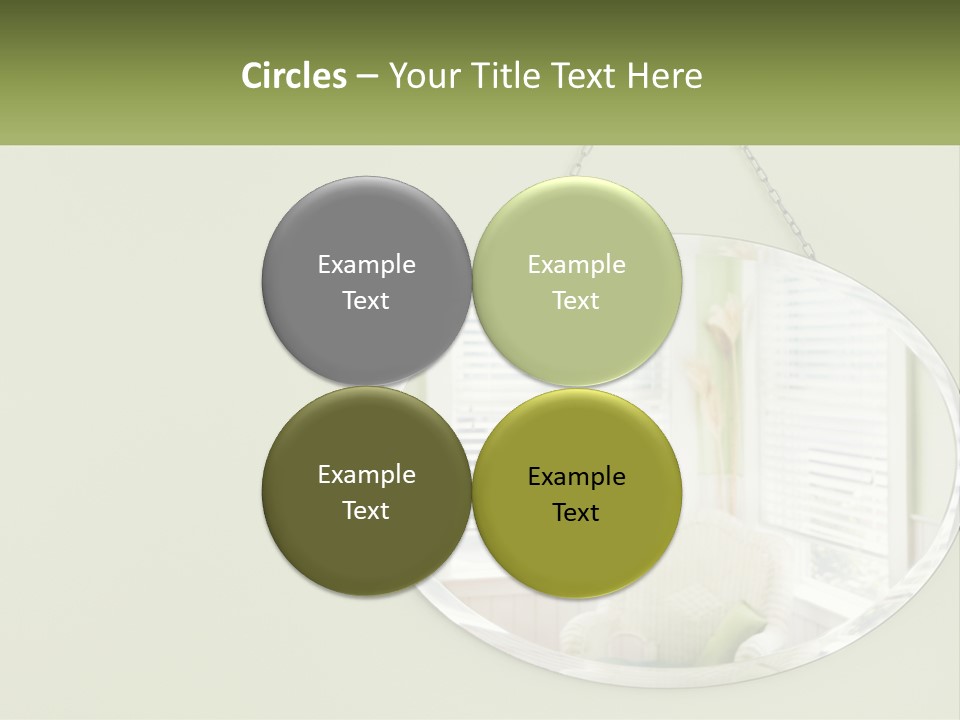 Circles – Your Title Text Here

Example Text

Example Text

Example Text

Example Text